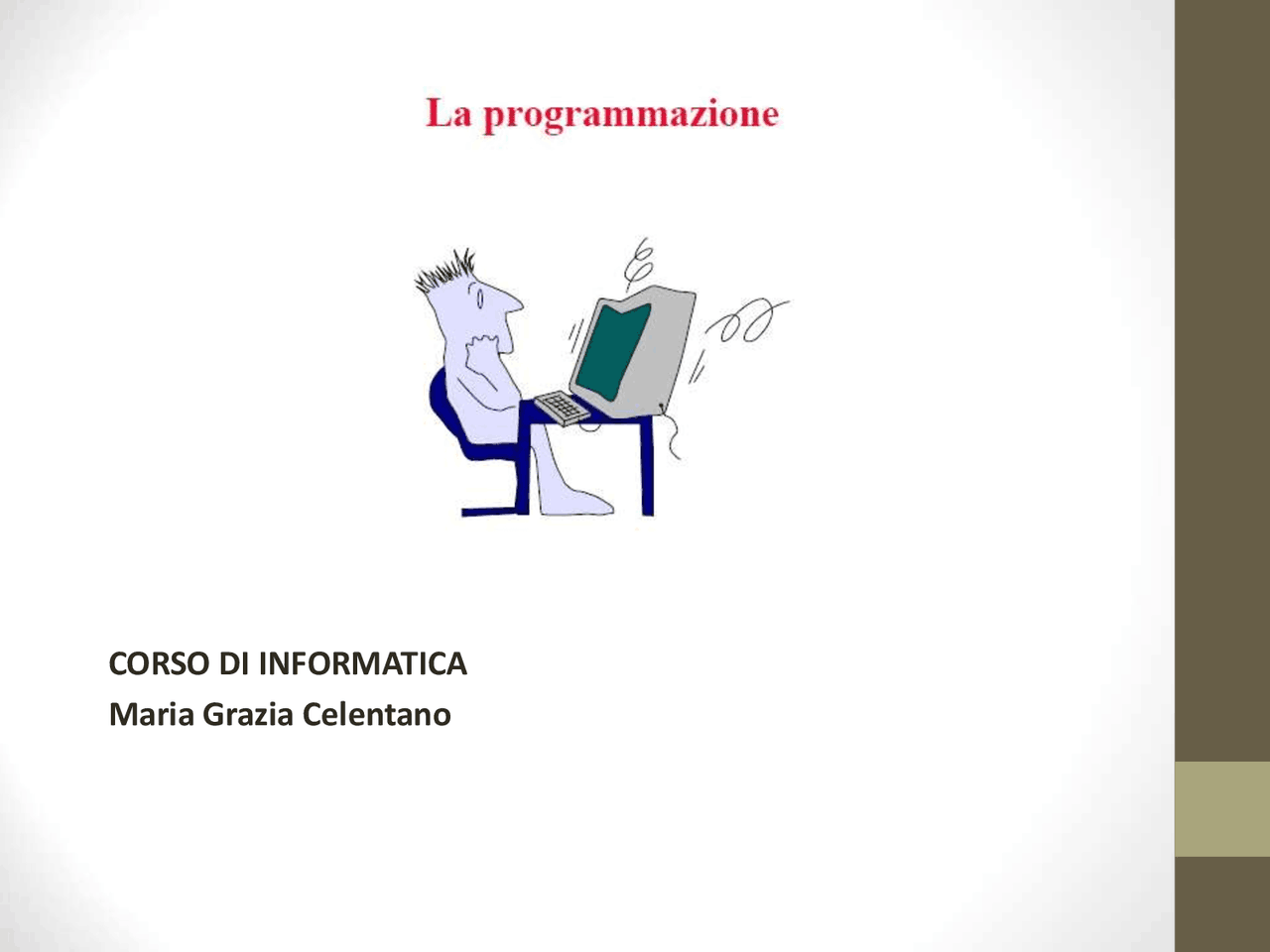 La programmazione

CORSO DI INFORMATICA
Maria Grazia Celentano